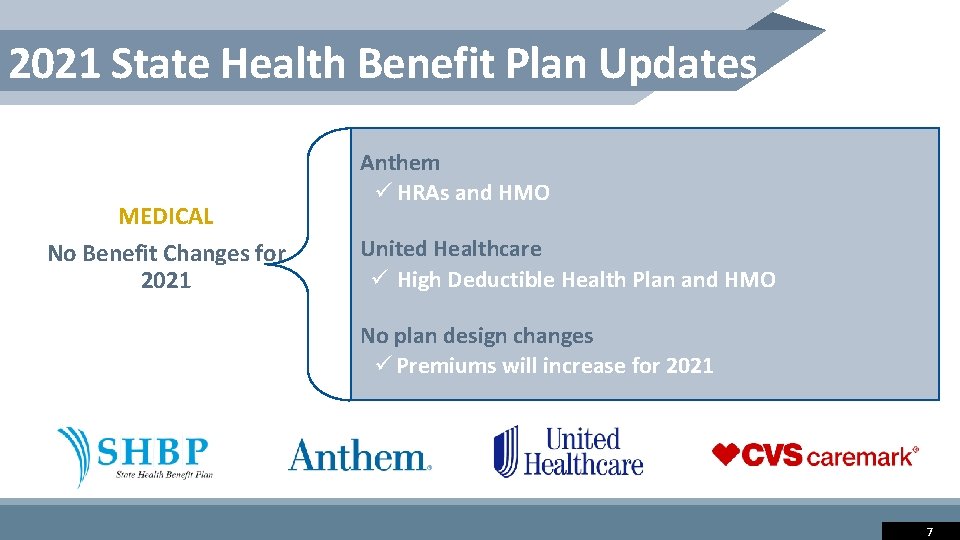 2021 State Health Benefit Plan Updates

MEDICAL
No Benefit Changes for 2021

Anthem
✓ HRAs and HMO

United Healthcare
✓ High Deductible Health Plan and HMO

No plan design changes
✓ Premiums will increase for 2021

SHBP
State Health Benefit Plan

Anthem.

United Healthcare

CVS caremark®

7